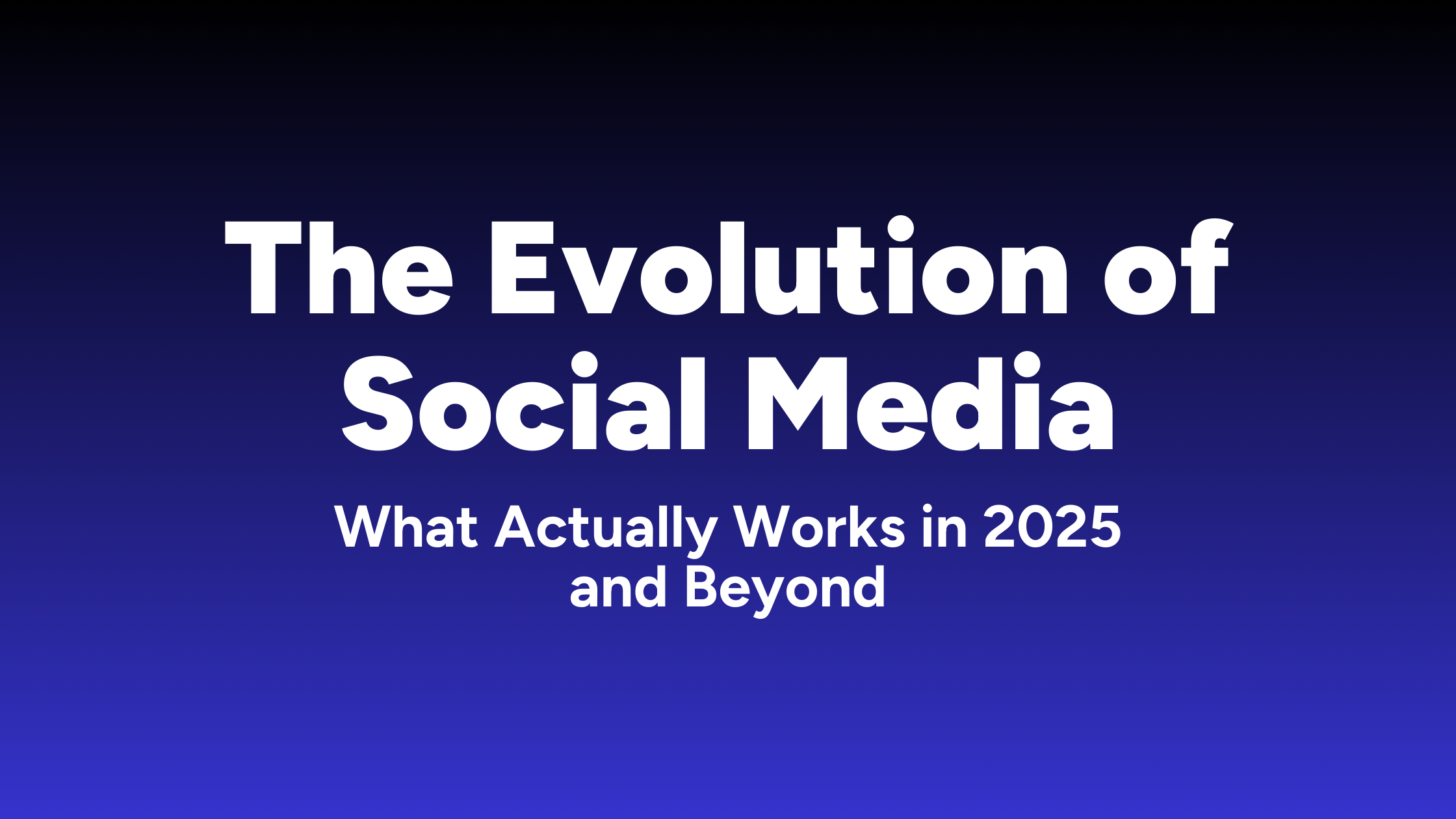 The Evolution of Social Media

What Actually Works in 2025 and Beyond